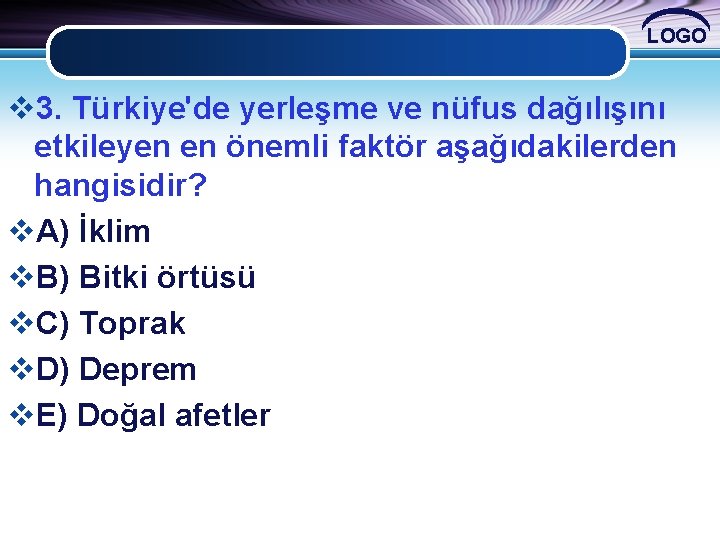 LOGO

3. Türkiye'de yerleşme ve nüfus dağılışını etkileyen en önemli faktör aşağıdakilerden hangisidir?

A) İklim

B) Bitki örtüsü

C) Toprak

D) Deprem

E) Doğal afetler